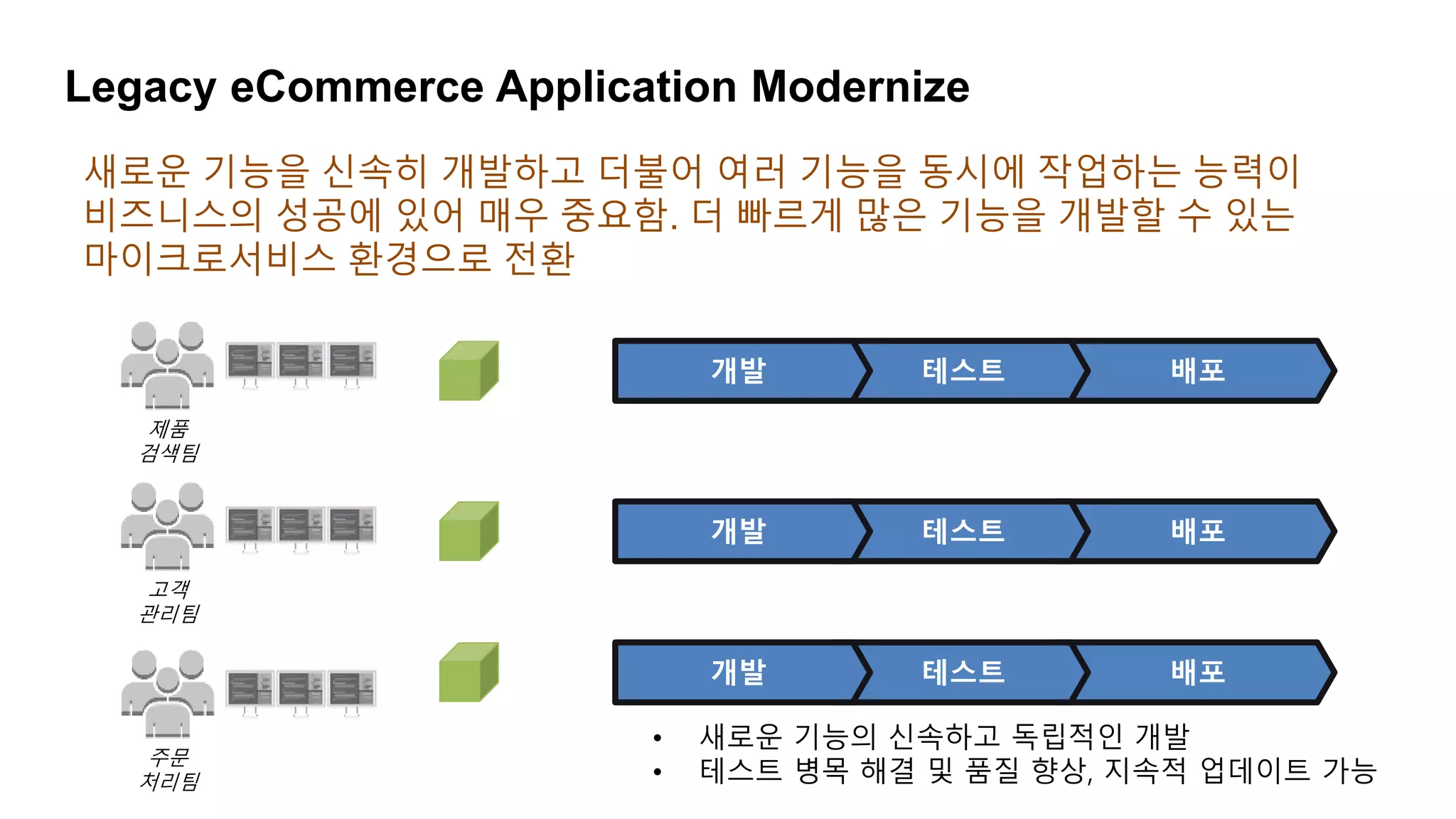 Legacy eCommerce Application Modernize

새로운 기능을 신속히 개발하고 더불어 여러 기능을 동시에 작업하는 능력이 비즈니스의 성공에 있어 매우 중요함. 더 빠르게 많은 기능을 개발할 수 있는 마이크로서비스 환경으로 전환

제품 검색팀

개발 테스트 배포

고객 관리팀

개발 테스트 배포

주문 처리팀

개발 테스트 배포

• 새로운 기능의 신속하고 독립적인 개발
• 테스트 병목 해결 및 품질 향상, 지속적 업데이트 가능